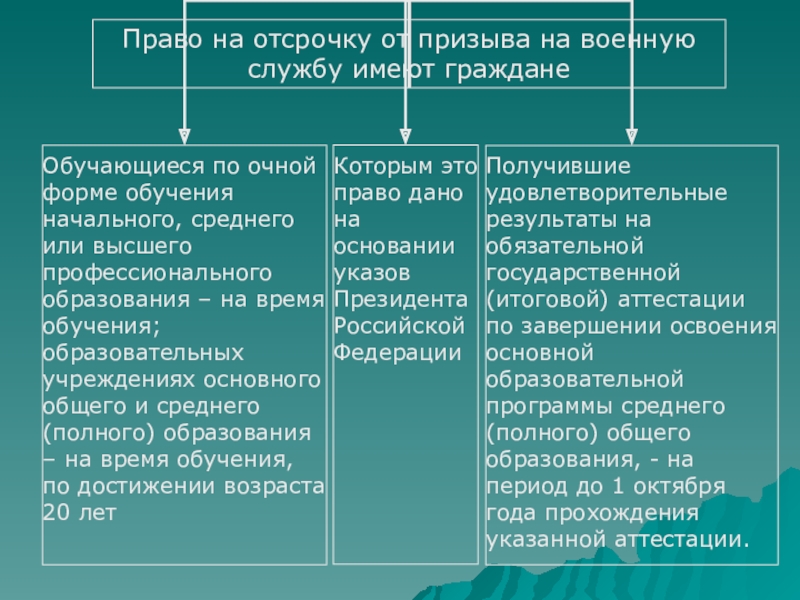 Право на отсрочку от призыва на военную службу имеют граждане

Обучающиеся по очной форме обучения начального, среднего или высшего профессионального образования – на время обучения; образовательных учреждениях основного общего и среднего (полного) образования – на время обучения, по достижении возраста 20 лет

Которым это право дано на основании указов Президента Российской Федерации

Получившие удовлетворительные результаты на обязательной государственной (итоговой) аттестации по завершении освоения основной образовательной программы среднего (полного) общего образования, - на период до 1 октября года прохождения указанной аттестации.